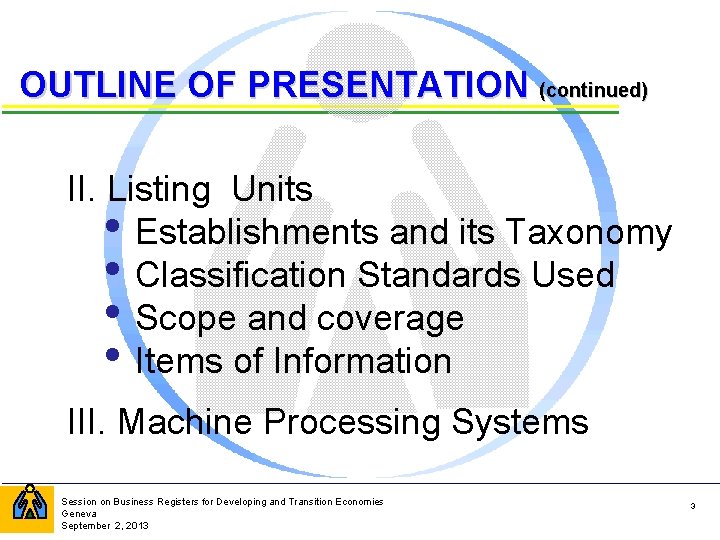 OUTLINE OF PRESENTATION (continued)

II. Listing Units

• Establishments and its Taxonomy
• Classification Standards Used
• Scope and coverage
• Items of Information

III. Machine Processing Systems

Session on Business Registers for Developing and Transition Economies
Geneva
September 2, 2013

3